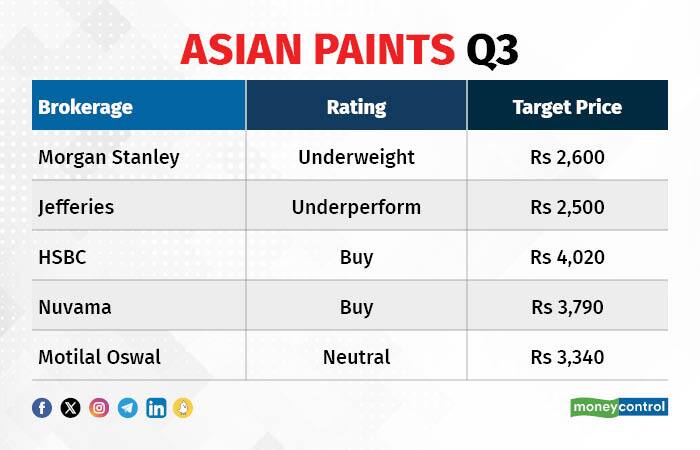 ASIAN PAINTS Q3

| Brokerage | Rating | Target Price |
|---|---|---|
| Morgan Stanley | Underweight | Rs 2,600 |
| Jefferies | Underperform | Rs 2,500 |
| HSBC | Buy | Rs 4,020 |
| Nuvama | Buy | Rs 3,790 |
| Motilal Oswal | Neutral | Rs 3,340 |

moneycontrol